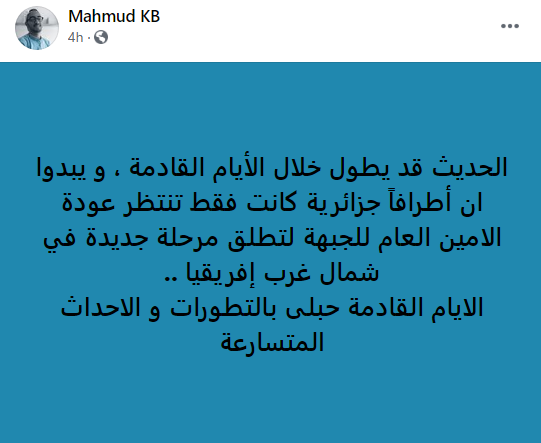 Mahmud KB
4h ·

الحديث قد يطول خلال الأيام القادمة ، و يبدوا ان أطرافاً جزائرية كانت فقط تنتظر عودة الامين العام للجبهة لتطلق مرحلة جديدة في شمال غرب إفريقيا ..
الايام القادمة حبلى بالتطورات و الاحداث المتسارعة